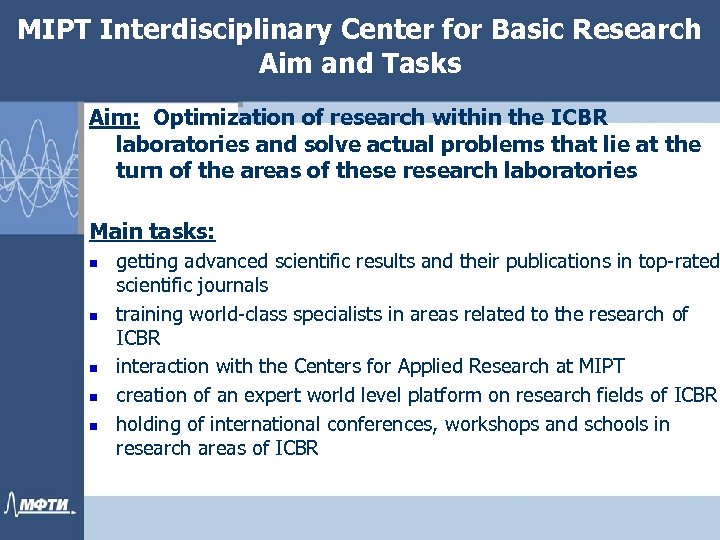 MIPT Interdisciplinary Center for Basic Research
Aim and Tasks

Aim: Optimization of research within the ICBR laboratories and solve actual problems that lie at the turn of the areas of these research laboratories

Main tasks:

- getting advanced scientific results and their publications in top-rated scientific journals
- training world-class specialists in areas related to the research of ICBR
- interaction with the Centers for Applied Research at MIPT
- creation of an expert world level platform on research fields of ICBR
- holding of international conferences, workshops and schools in research areas of ICBR

МФТИ